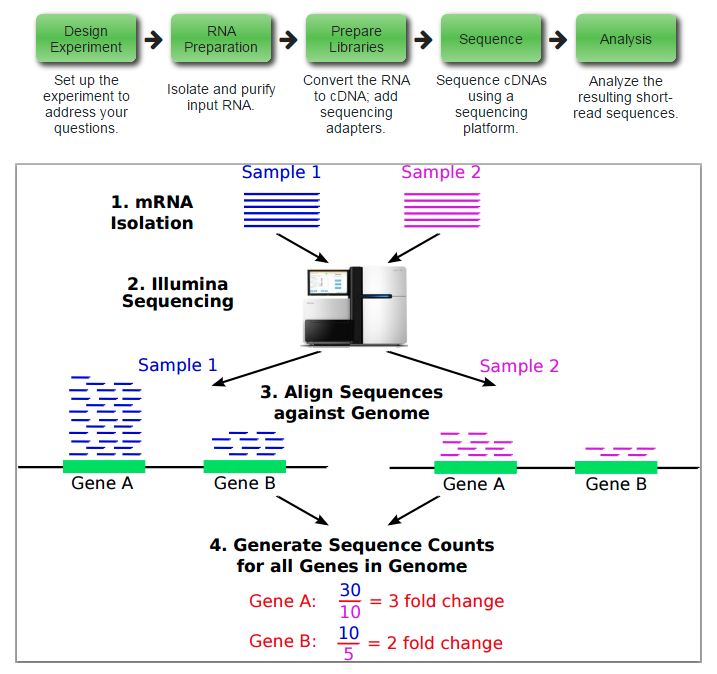 Design Experiment

Set up the experiment to address your questions.

RNA Preparation

Isolate and purify input RNA.

Prepare Libraries

Convert the RNA to cDNA; add sequencing adapters.

Sequence

Sequence cDNAs using a sequencing platform.

Analysis

Analyze the resulting short-read sequences.

Sample 1

Sample 2

1. mRNA Isolation

2. Illumina Sequencing

Sample 1

Sample 2

3. Align Sequences against Genome

Gene A

Gene B

Gene A

Gene B

4. Generate Sequence Counts for all Genes in Genome

Gene A: $\frac{30}{10}$ = 3 fold change

Gene B: $\frac{10}{5}$ = 2 fold change